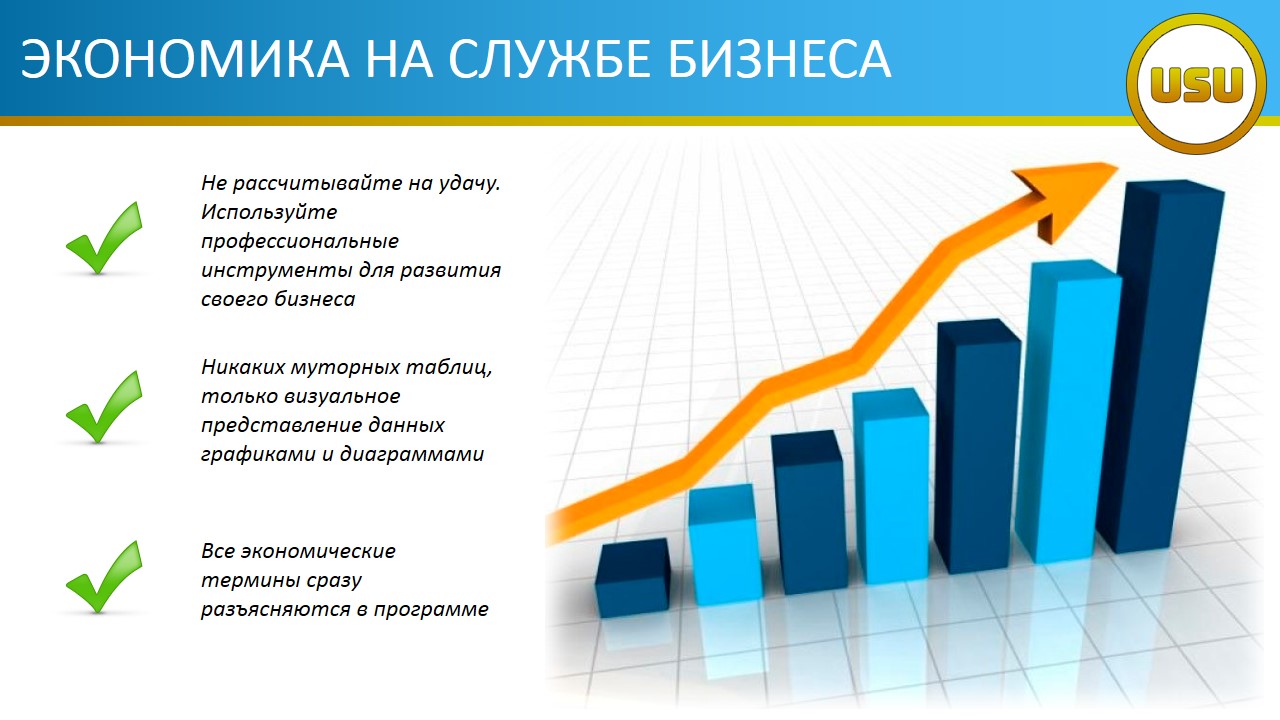 ЭКОНОМИКА НА СЛУЖБЕ БИЗНЕСА

USU

Не рассчитывайте на удачу. Используйте профессиональные инструменты для развития своего бизнеса

Никаких муторных таблиц, только визуальное представление данных графиками и диаграммами

Все экономические термины сразу разъясняются в программе